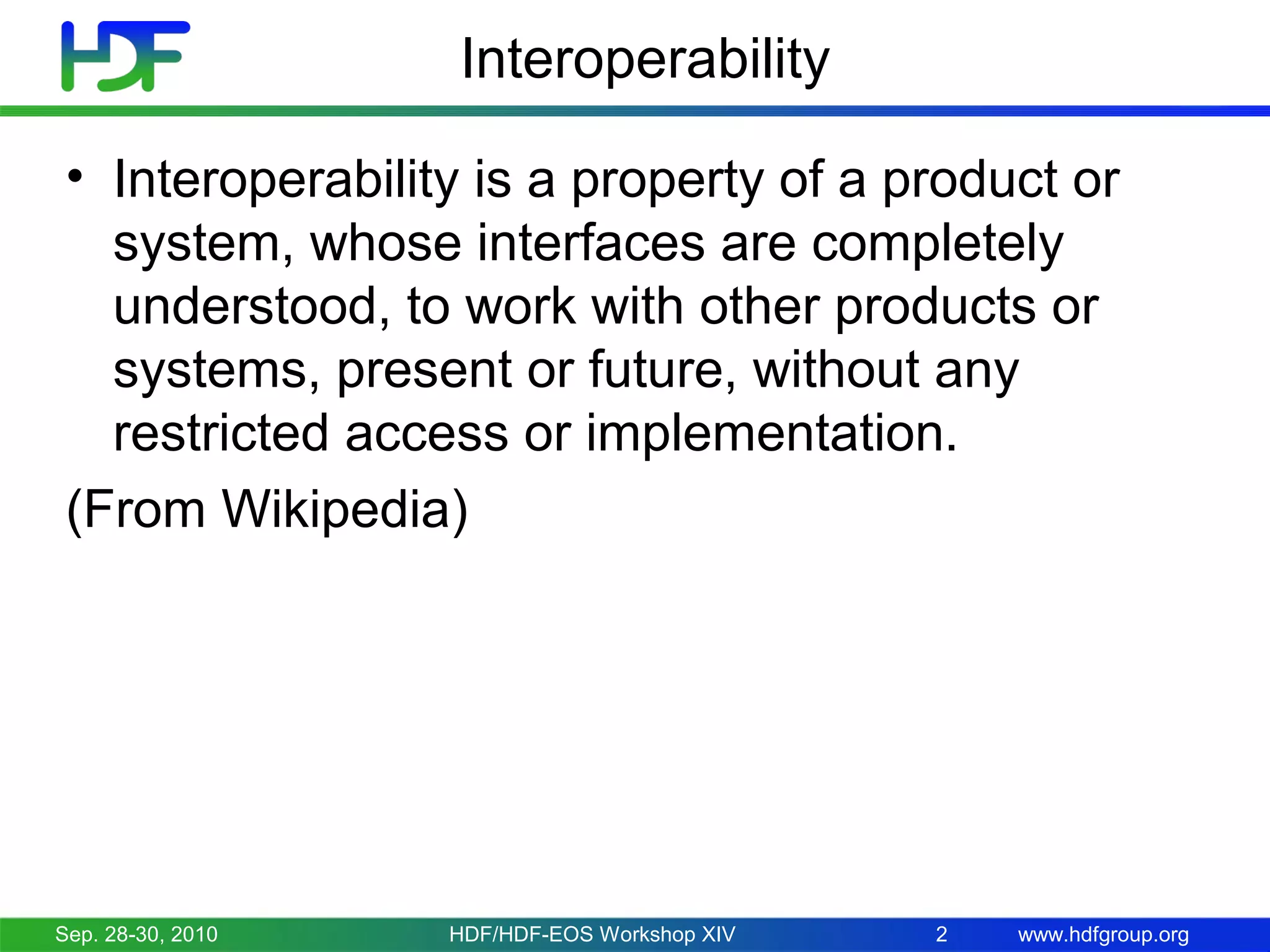 HDF

Interoperability

• Interoperability is a property of a product or system, whose interfaces are completely understood, to work with other products or systems, present or future, without any restricted access or implementation.

(From Wikipedia)

Sep. 28-30, 2010 HDF/HDF-EOS Workshop XIV 2 www.hdfgroup.org